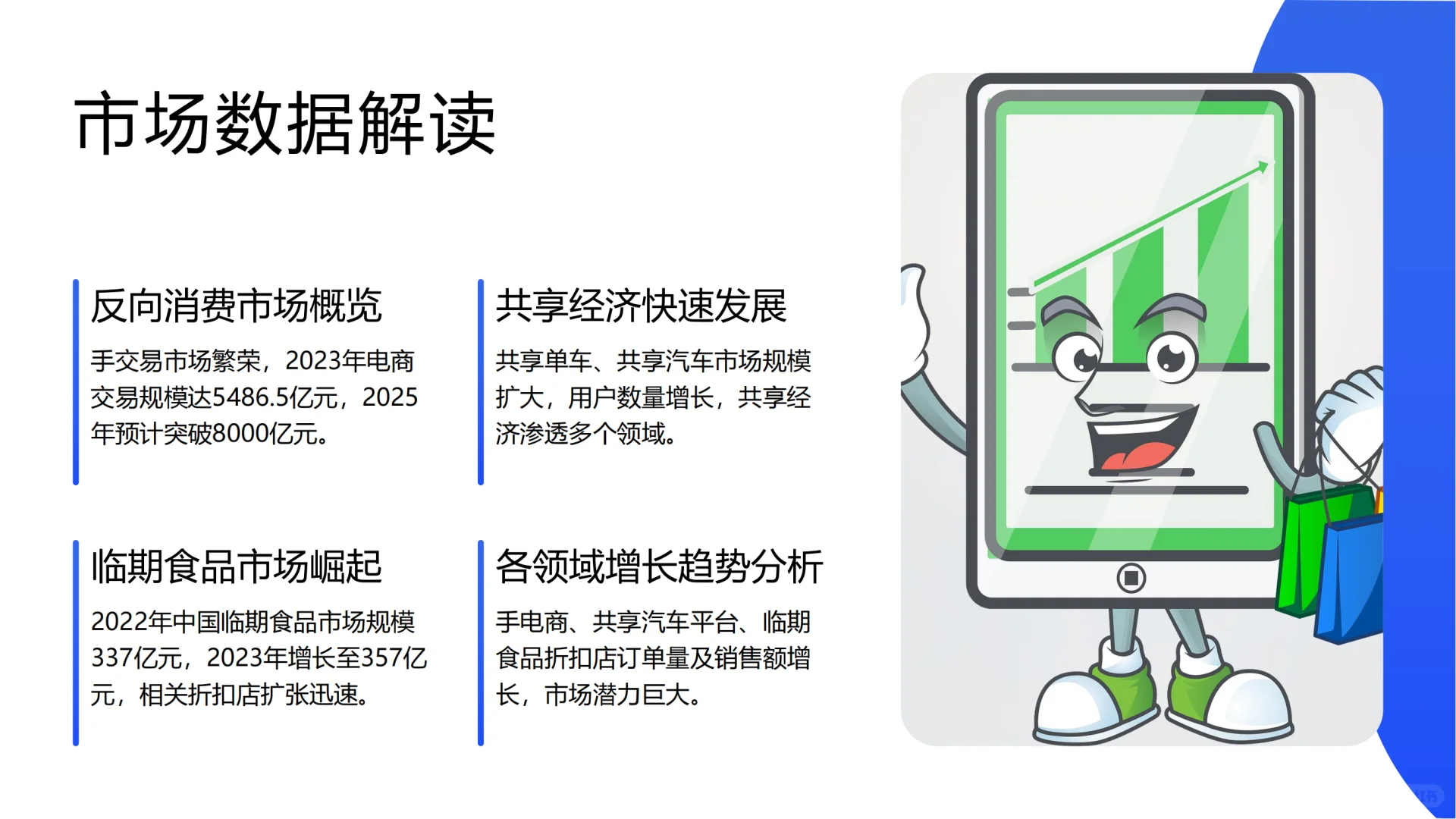 市场数据解读

反向消费市场概览

手交易市场繁荣，2023年电商交易规模达5486.5亿元，2025年预计突破8000亿元。

共享经济快速发展

共享单车、共享汽车市场规模扩大，用户数量增长，共享经济渗透多个领域。

临期食品市场崛起

2022年中国临期食品市场规模337亿元，2023年增长至357亿元，相关折扣店扩张迅速。

各领域增长趋势分析

手电商、共享汽车平台、临期食品折扣店订单量及销售额增长，市场潜力巨大。